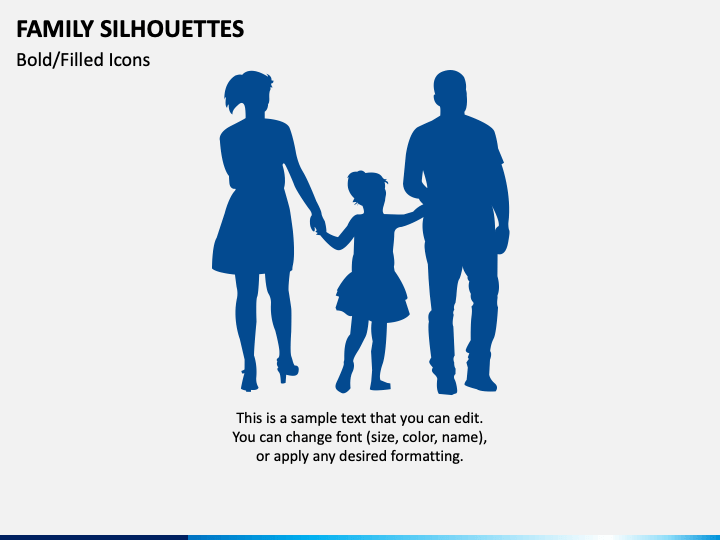 FAMILY SILHOUETTES
Bold/Filled Icons

This is a sample text that you can edit. You can change font (size, color, name), or apply any desired formatting.